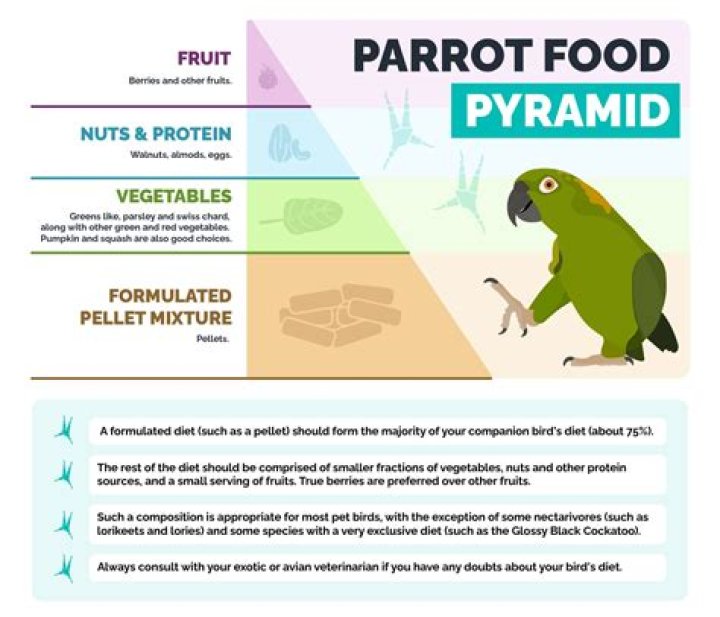 PARROT FOOD
PYRAMID

FRUIT
Berries and other fruits.

NUTS & PROTEIN
Walnuts, almods, eggs.

VEGETABLES
Greens like, parsley and swiss chard, along with other green and red vegetables. Pumpkin and squash are also good choices.

FORMULATED PELLET MIXTURE
Pellets.

A formulated diet (such as a pellet) should form the majority of your companion bird's diet (about 75%).

The rest of the diet should be comprised of smaller fractions of vegetables, nuts and other protein sources, and a small serving of fruits. True berries are preferred over other fruits.

Such a composition is appropriate for most pet birds, with the exception of some nectarivores (such as lorikeets and lories) and some species with a very exclusive diet (such as the Glossy Black Cockatoo).

Always consult with your exotic or avian veterinarian if you have any doubts about your bird's diet.